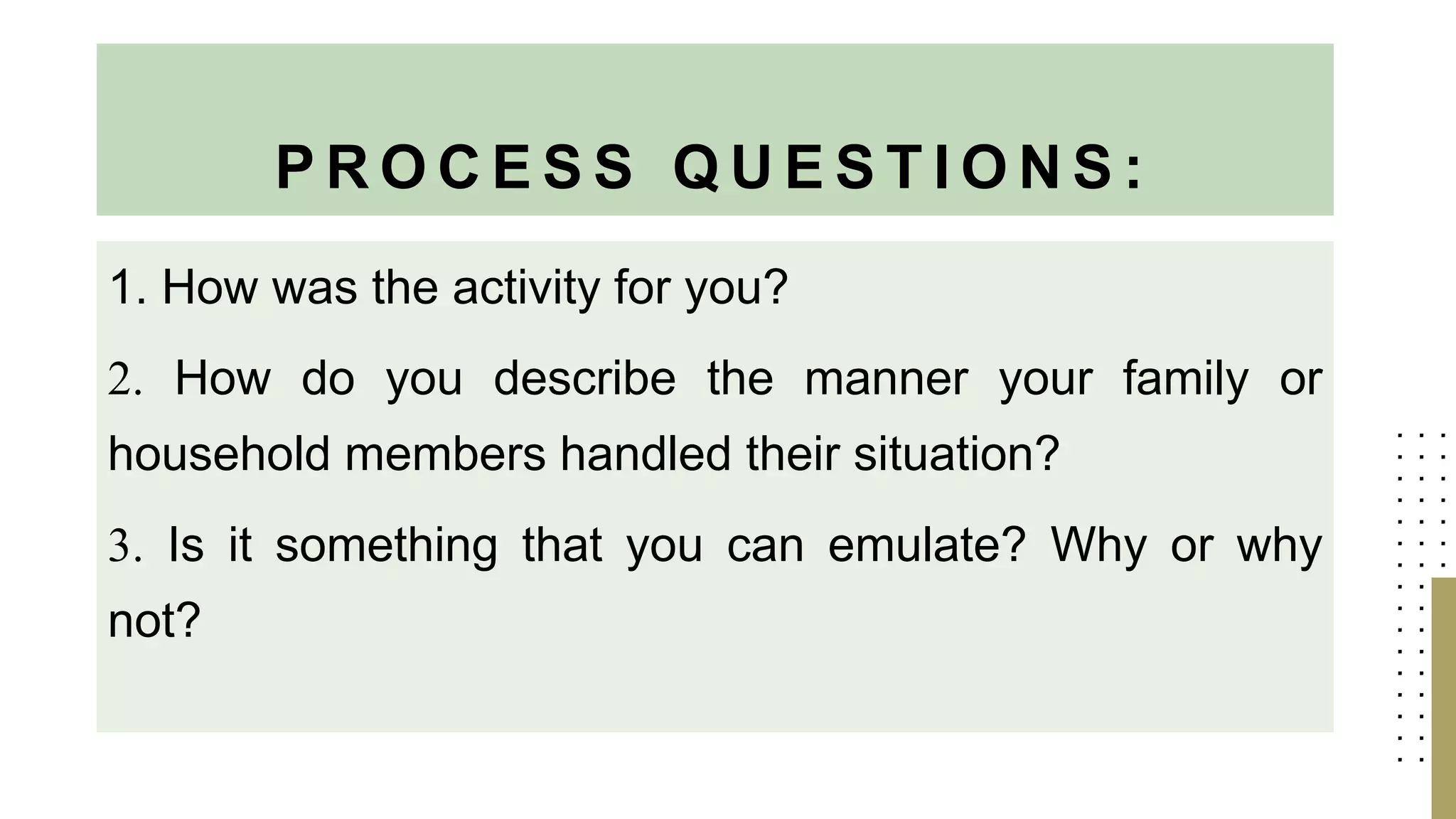 PROCESS QUESTIONS:

1. How was the activity for you?

2. How do you describe the manner your family or household members handled their situation?

3. Is it something that you can emulate? Why or why not?